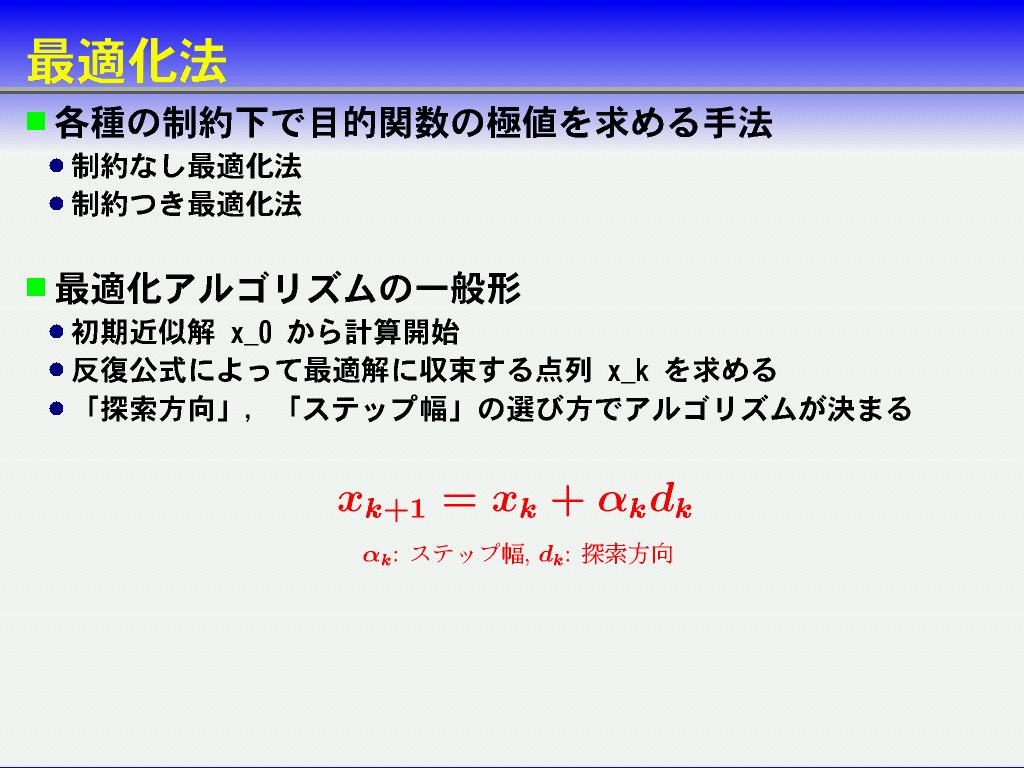 最適化法

各種の制約下で目的関数の極値を求める手法

制約なし最適化法

制約つき最適化法

最適化アルゴリズムの一般形

初期近似解 x_0 から計算開始

反復公式によって最適解に収束する点列 x_k を求める

「探索方向」，「ステップ幅」の選び方でアルゴリズムが決まる

$x_{k+1} = x_k + \alpha_k d_k$

$\alpha_k$: ステップ幅, $d_k$: 探索方向